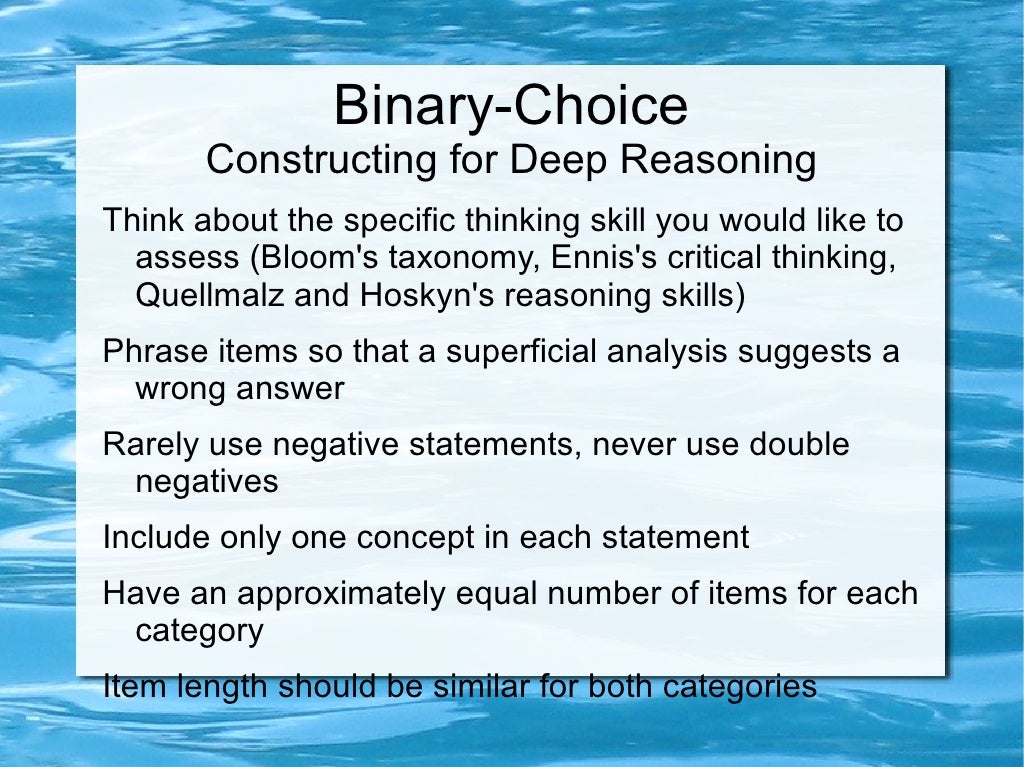 Binary-Choice
Constructing for Deep Reasoning

Think about the specific thinking skill you would like to assess (Bloom's taxonomy, Ennis's critical thinking, Quellmalz and Hoskyn's reasoning skills)

Phrase items so that a superficial analysis suggests a wrong answer

Rarely use negative statements, never use double negatives

Include only one concept in each statement

Have an approximately equal number of items for each category

Item length should be similar for both categories